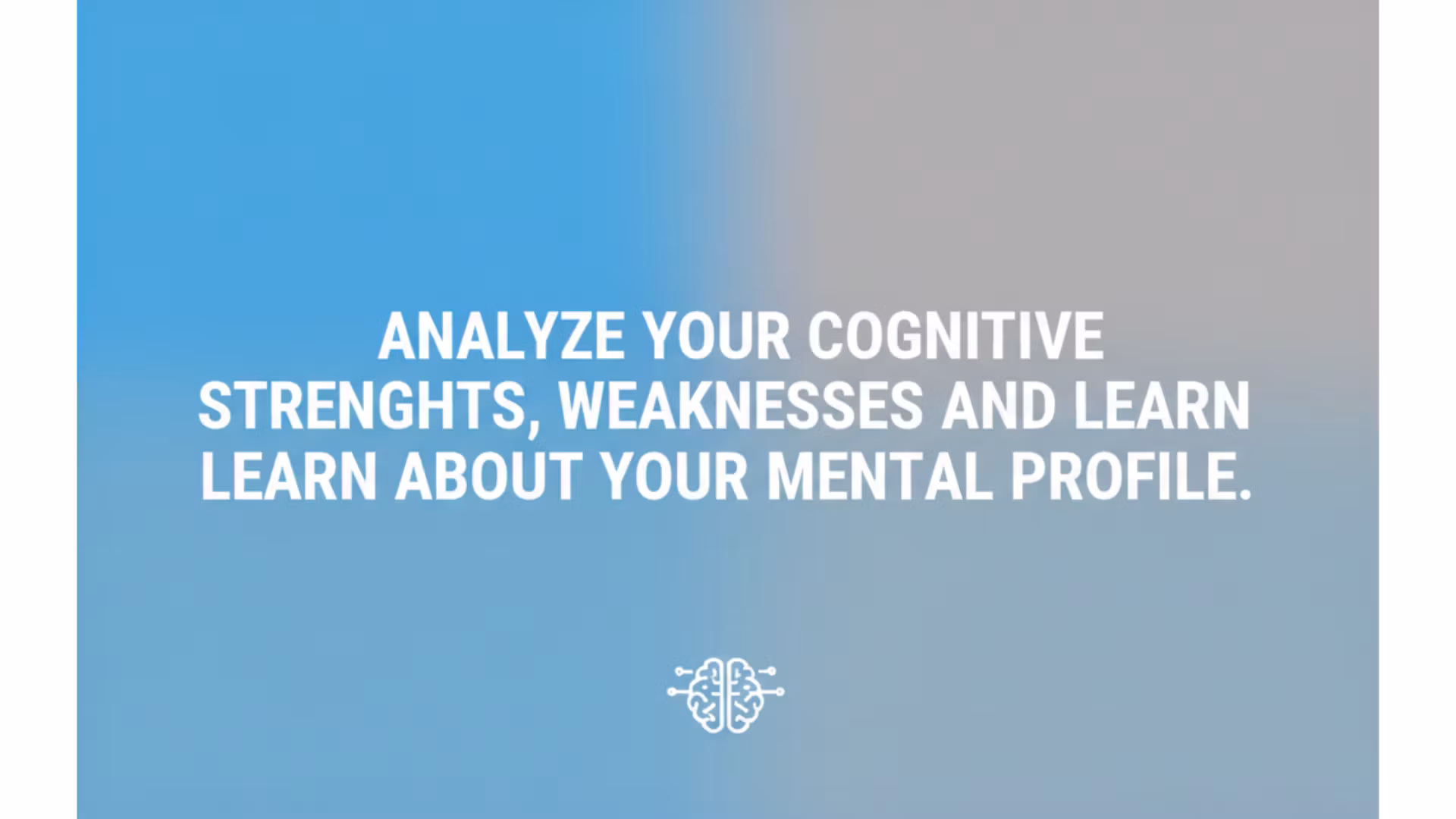 ANALYZE YOUR COGNITIVE STRENGHTS, WEAKNESSES AND LEARN LEARN ABOUT YOUR MENTAL PROFILE.